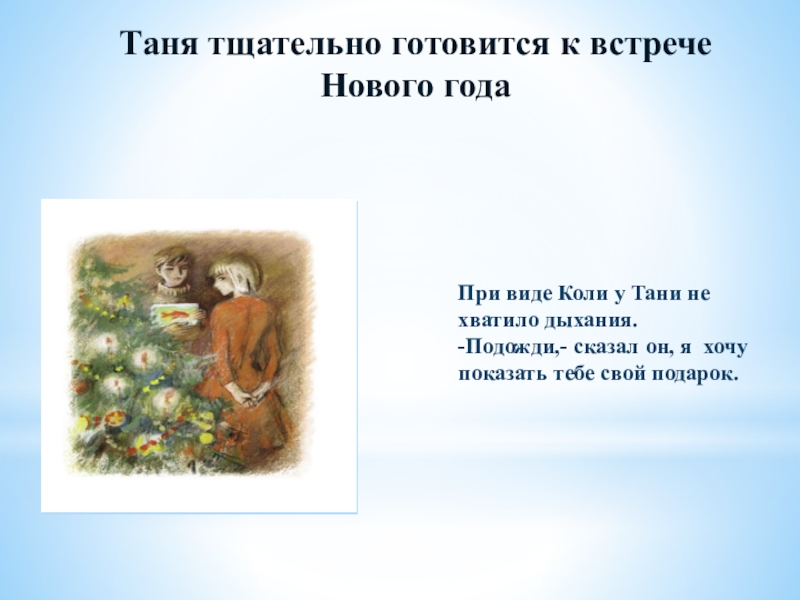 Таня тщательно готовится к встрече Нового года

При виде Коли у Тани не хватило дыхания.
-Подожди,- сказал он, я хочу показать тебе свой подарок.